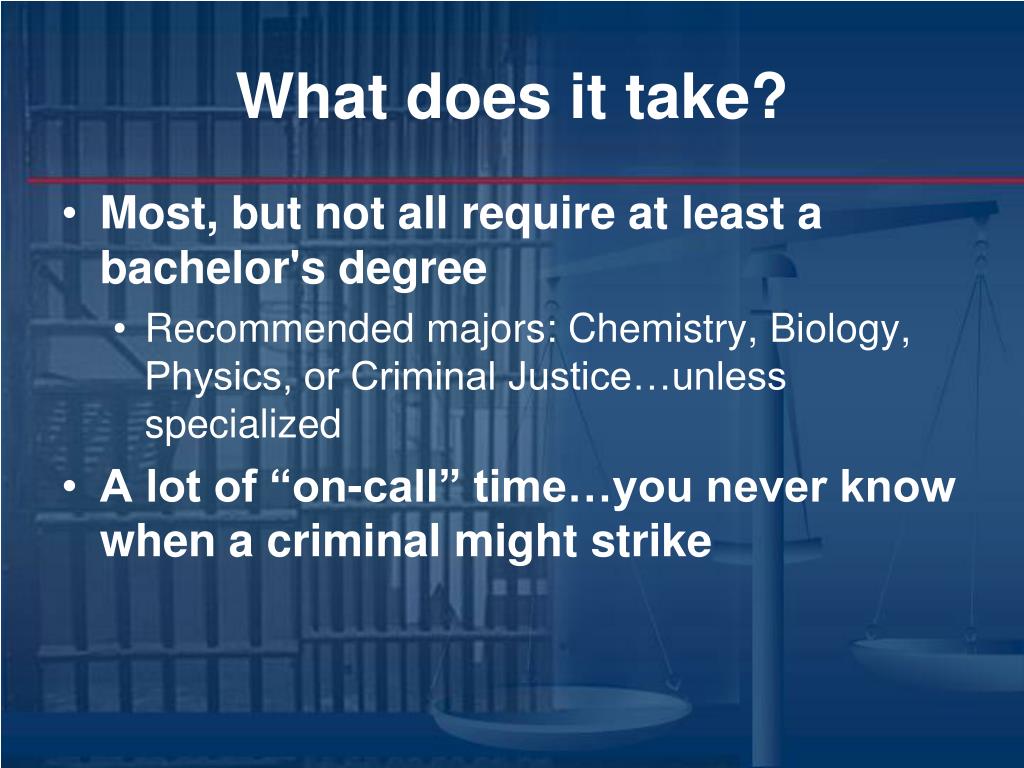 What does it take?

• Most, but not all require at least a bachelor's degree
  • Recommended majors: Chemistry, Biology, Physics, or Criminal Justice…unless specialized
• A lot of “on-call” time…you never know when a criminal might strike